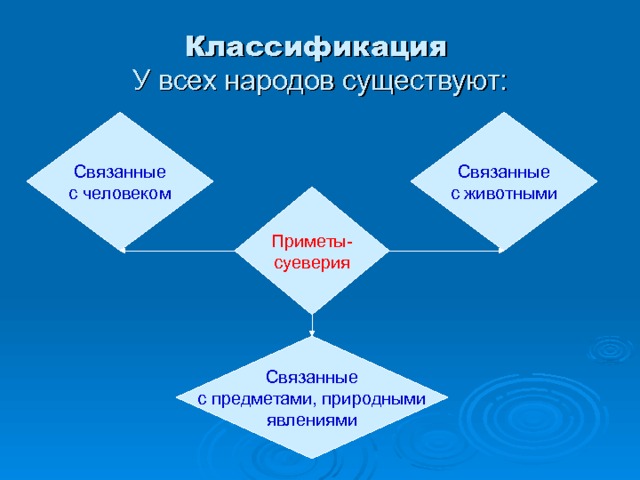 Классификация
У всех народов существуют:

Связанные с человеком

Связанные с животными

Приметы-суеверия

Связанные с предметами, природными явлениями